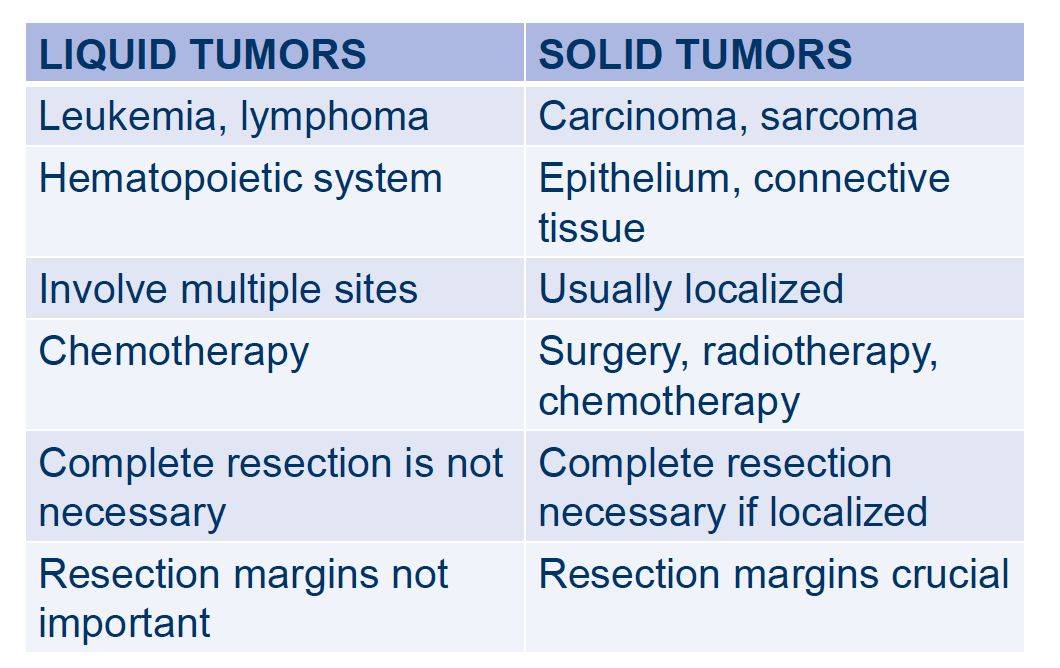 | LIQUID TUMORS | SOLID TUMORS |
|---|---|
| Leukemia, lymphoma | Carcinoma, sarcoma |
| Hematopoietic system | Epithelium, connective tissue |
| Involve multiple sites | Usually localized |
| Chemotherapy | Surgery, radiotherapy, chemotherapy |
| Complete resection is not necessary | Complete resection necessary if localized |
| Resection margins not important | Resection margins crucial |